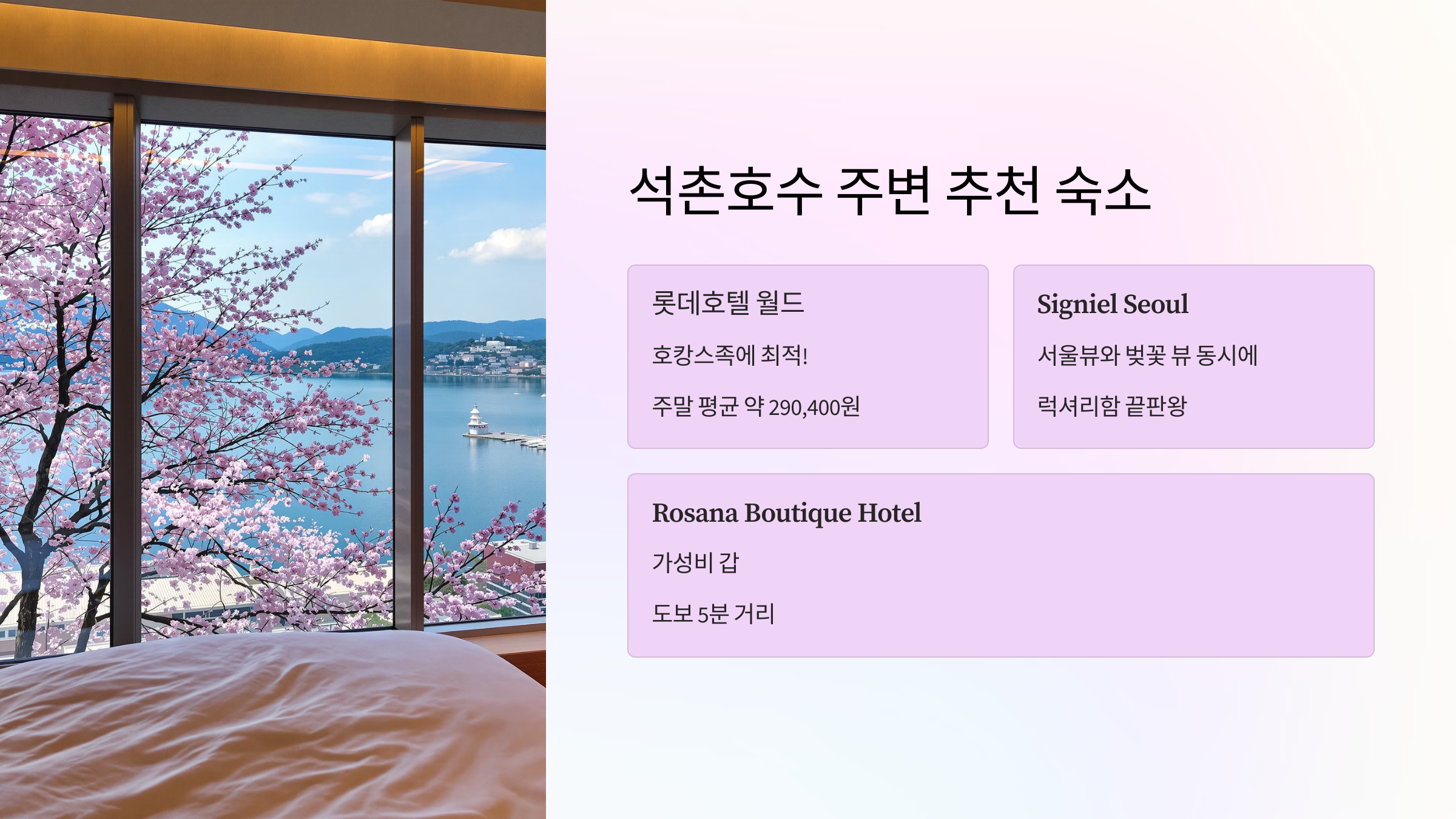 석촌호수 주변 추천 숙소

롯데호텔 월드

호캉스족에 최적!

주말 평균 약 290,400원

Signiel Seoul

서울뷰와 벚꽃 뷰 동시에

럭셔리함 끝판왕

Rosana Boutique Hotel

가성비 갑

도보 5분 거리